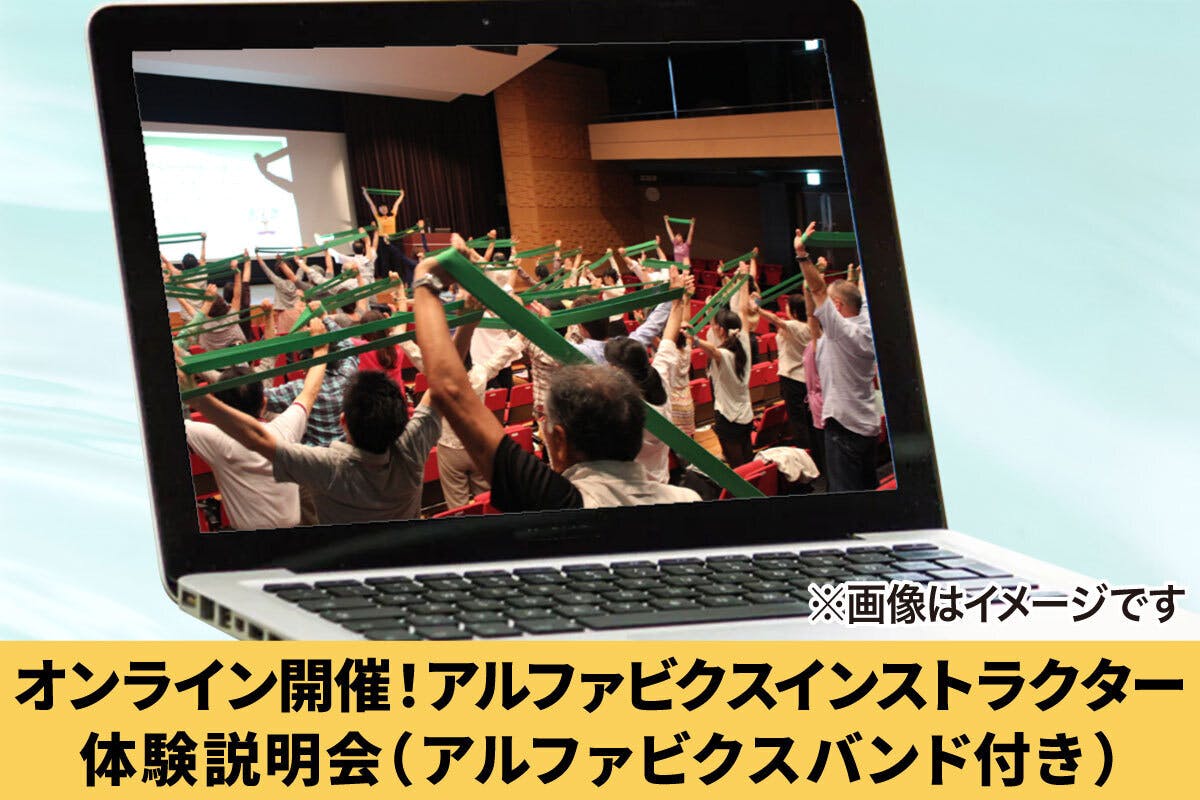 ※画像はイメージです

オンライン開催！アルファビクスインストラクター体験説明会（アルファビクスバンド付き）